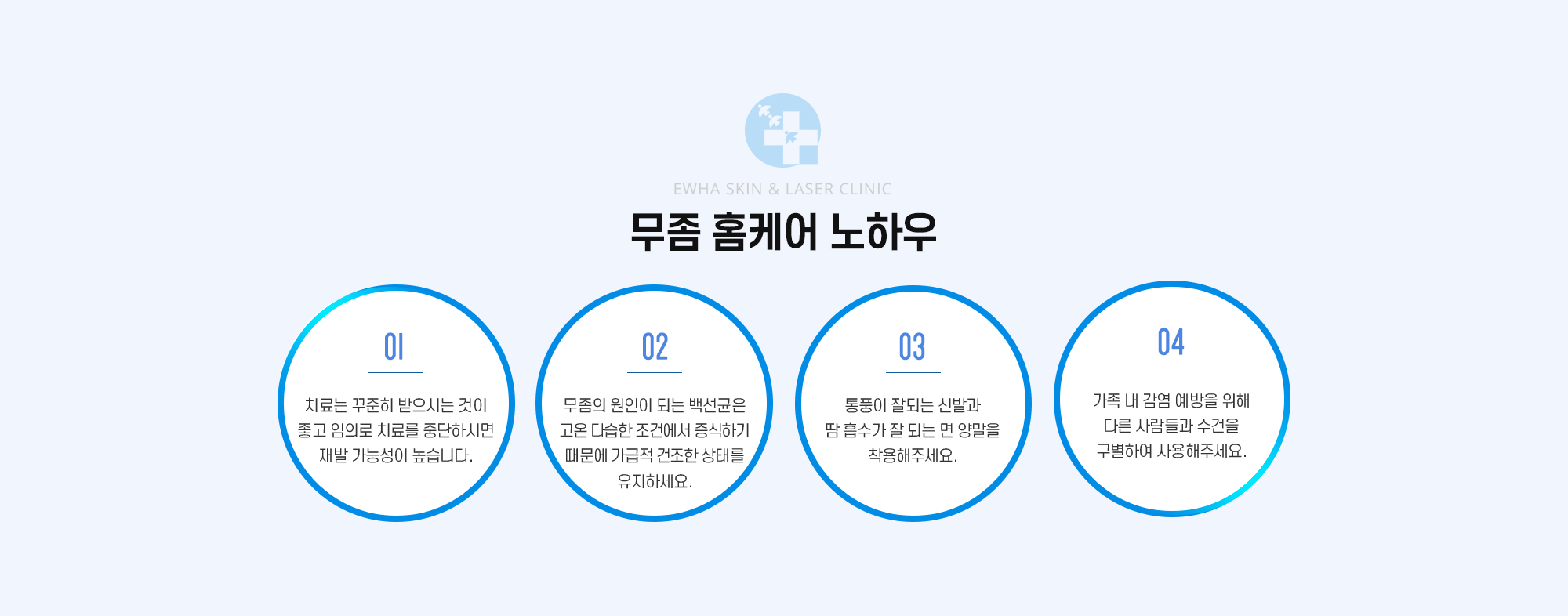 EWHA SKIN & LASER CLINIC

무좀 홈케어 노하우

01

치료는 꾸준히 받으시는 것이 좋고 임의로 치료를 중단하시면 재발 가능성이 높습니다.

02

무좀의 원인이 되는 백선균은 고온 다습한 조건에서 증식하기 때문에 가급적 건조한 상태를 유지하세요.

03

통풍이 잘되는 신발과 땀 흡수가 잘 되는 면 양말을 착용해주세요.

04

가족 내 감염 예방을 위해 다른 사람들과 수건을 구별하여 사용해주세요.